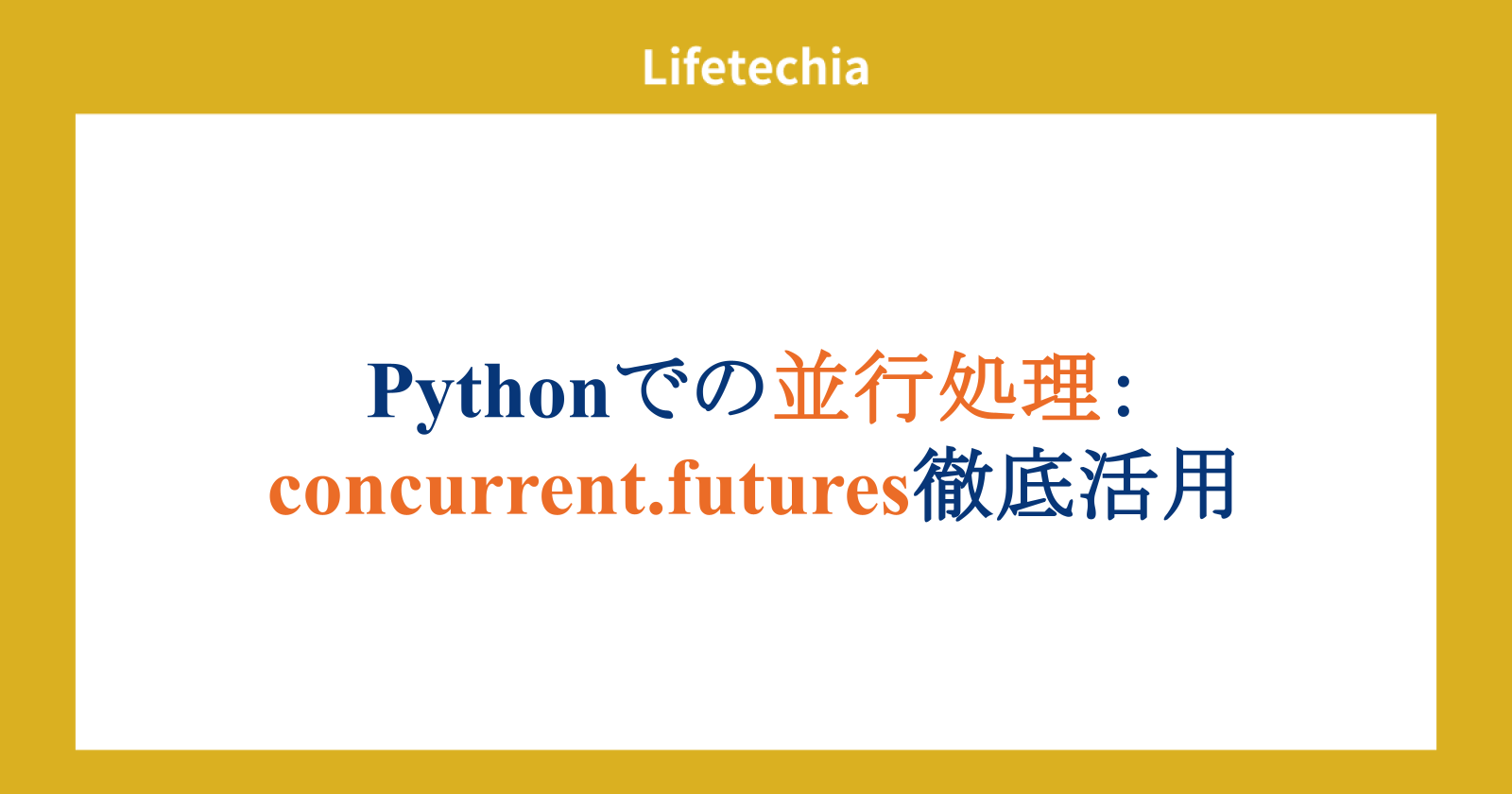 Lifetechia

Pythonでの並行処理：
concurrent.futures徹底活用